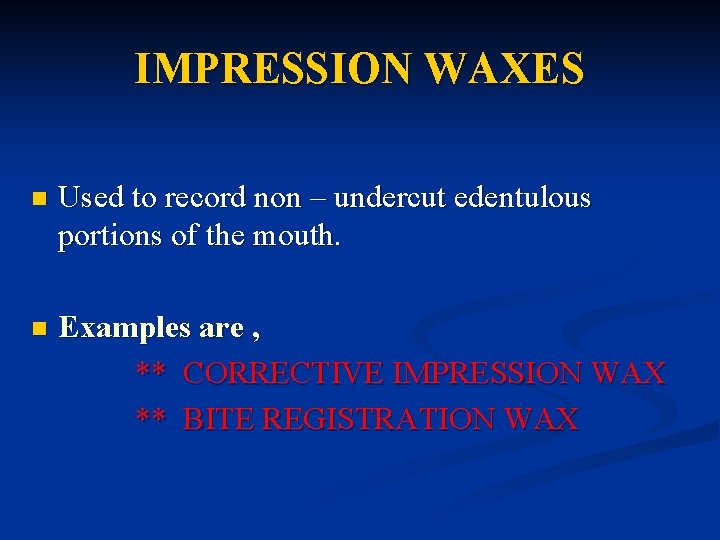 IMPRESSION WAXES

Used to record non – undercut edentulous portions of the mouth.

Examples are ,

** CORRECTIVE IMPRESSION WAX

** BITE REGISTRATION WAX